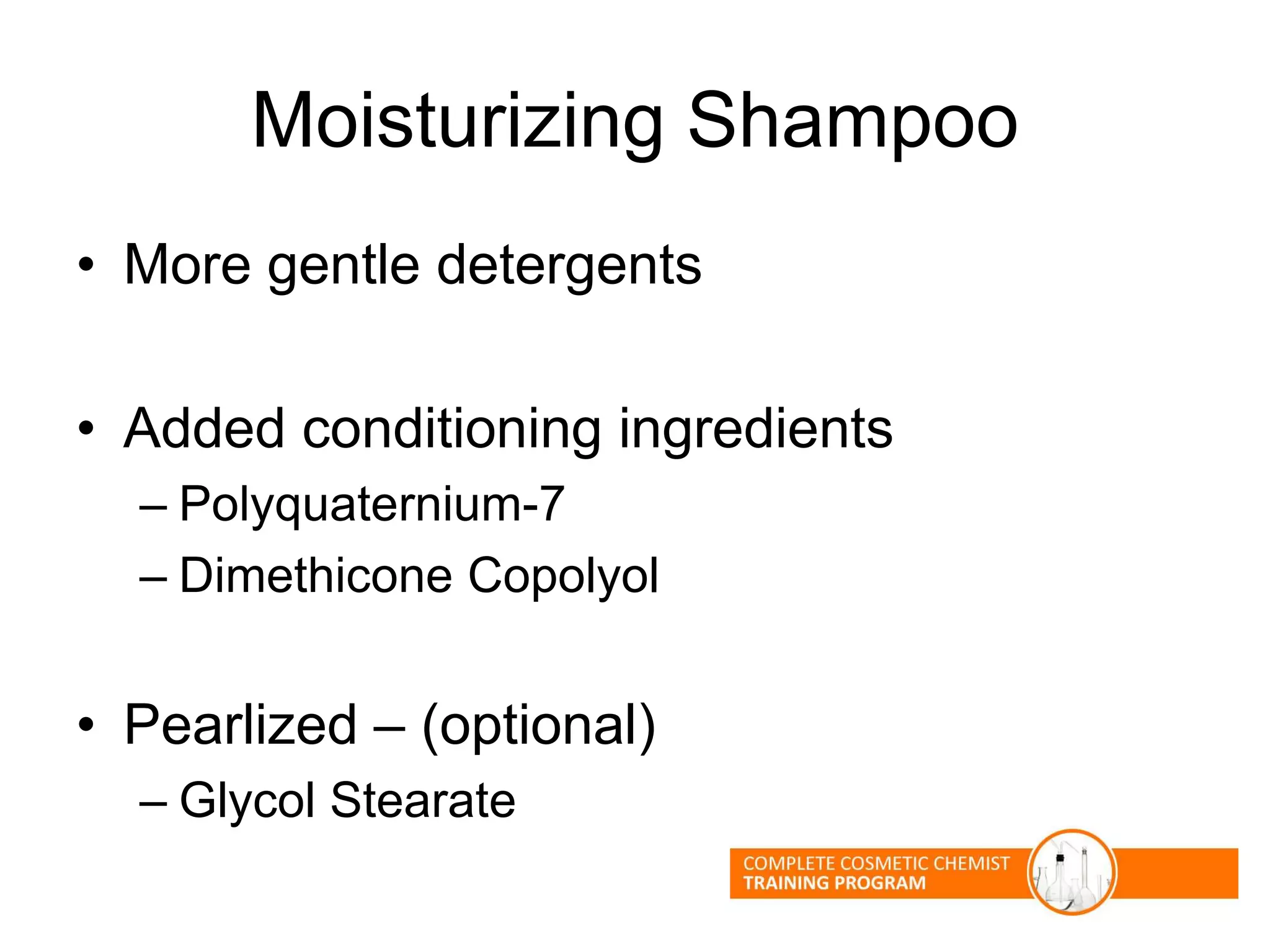 Moisturizing Shampoo

• More gentle detergents

• Added conditioning ingredients
– Polyquaternium-7
– Dimethicone Copolyol

• Pearlized – (optional)
– Glycol Stearate

COMPLETE COSMETIC CHEMIST
TRAINING PROGRAM